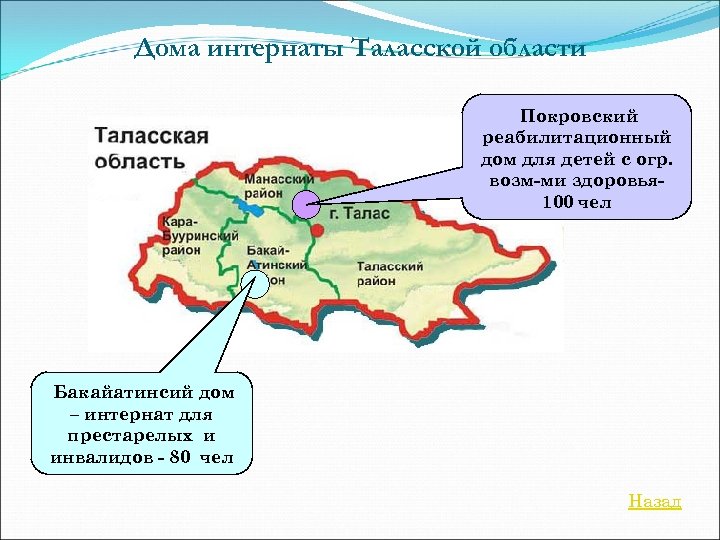 Дома интернаты Таласской области

Покровский реабилитационный дом для детей с огр. возм-ми здоровья- 100 чел

Таласская область

Манасский район

г. Талас

Кара-Бууринский район

Бакай-Атинский район

Таласский район

Бакайатинсий дом – интернат для престарелых и инвалидов - 80 чел

Назад